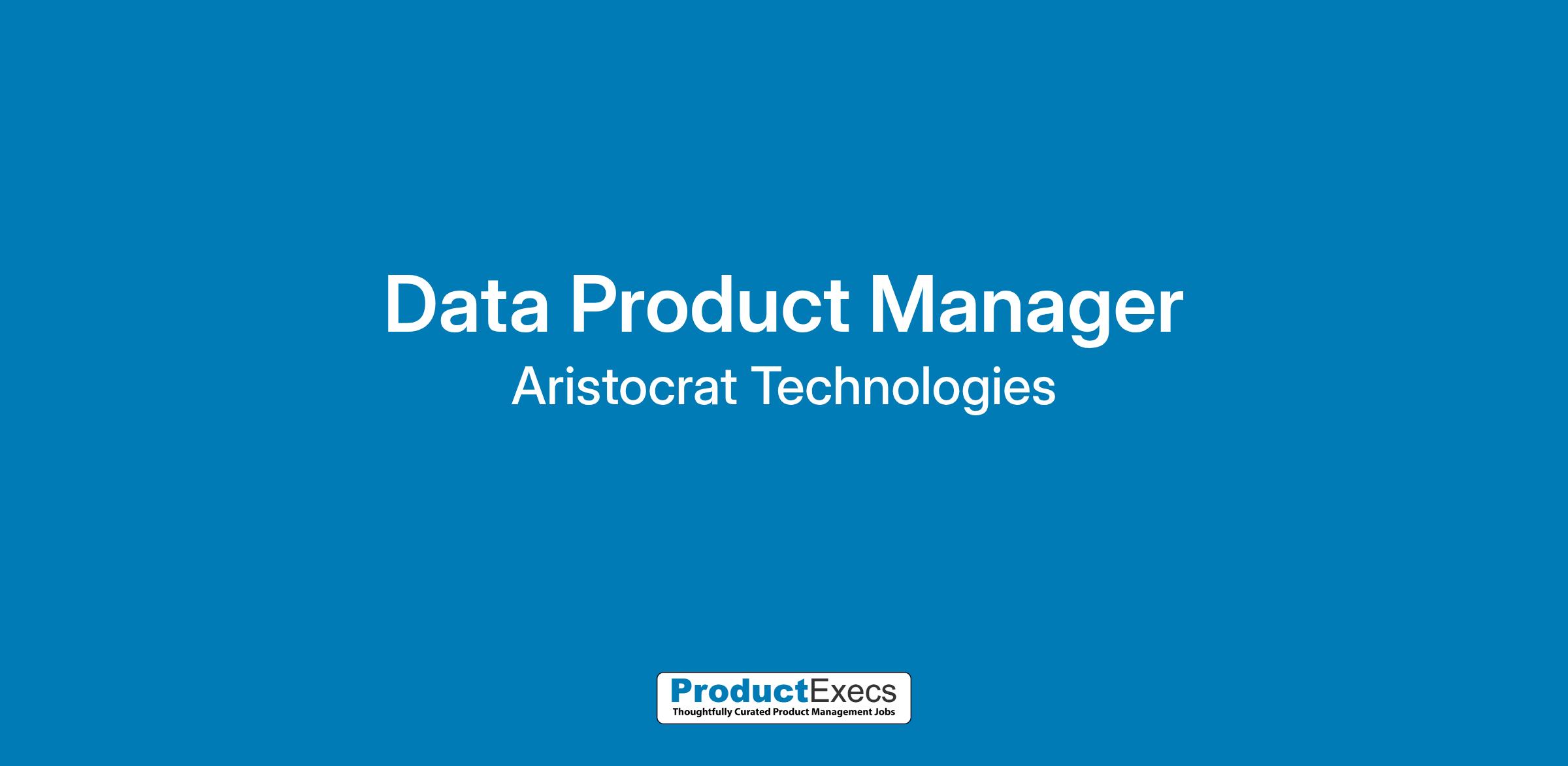 Data Product Manager
Aristocrat Technologies

ProductExecs
Thoughtfully Curated Product Management Jobs